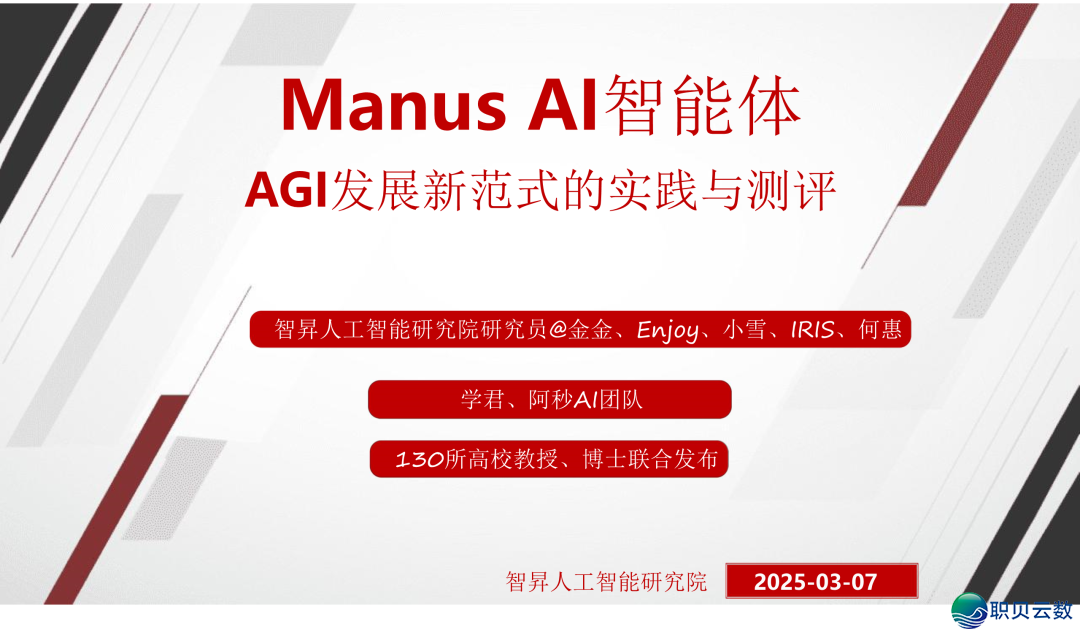 Manus AI智能体

AGI发展新范式的实践与测评

智昇人工智能研究院研究员@金金、Enjoy、小雪、IRIS、何惠

学君、阿秒AI团队

130所高校教授、博士联合发布

智昇人工智能研究院

2025-03-07

职贝云数